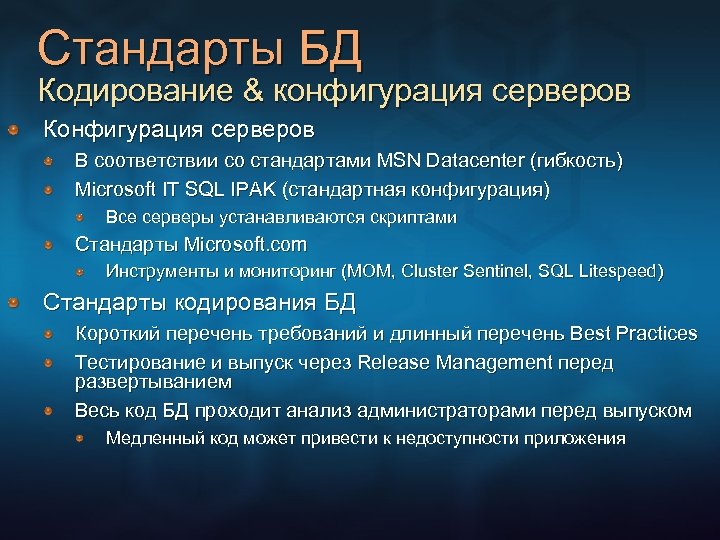 Стандарты БД
Кодирование & конфигурация серверов

Конфигурация серверов

В соответствии со стандартами MSN Datacenter (гибкость)

Microsoft IT SQL IPAK (стандартная конфигурация)

Все серверы устанавливаются скриптами

Стандарты Microsoft.com

Инструменты и мониторинг (MOM, Cluster Sentinel, SQL Litespeed)

Стандарты кодирования БД

Короткий перечень требований и длинный перечень Best Practices

Тестирование и выпуск через Release Management перед развертыванием

Весь код БД проходит анализ администраторами перед выпуском

Медленный код может привести к недоступности приложения